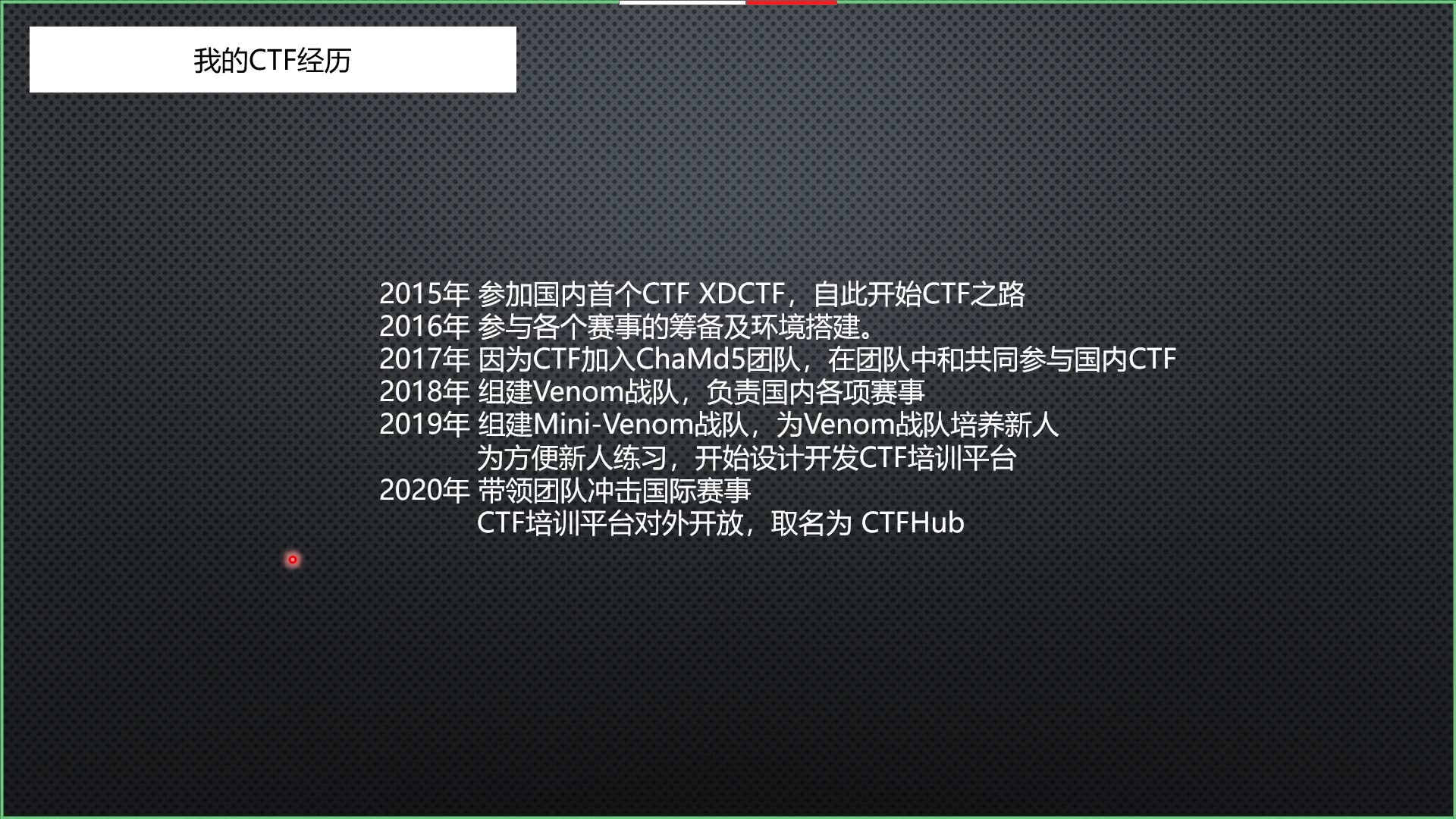 我的CTF经历

2015年 参加国内首个CTF XDCTF，自此开始CTF之路
2016年 参与各个赛事的筹备及环境搭建。
2017年 因为CTF加入ChaMd5团队，在团队中和共同参与国内CTF
2018年 组建Venom战队，负责国内各项赛事
2019年 组建Mini-Venom战队，为Venom战队培养新人
为方便新人练习，开始设计开发CTF培训平台
2020年 带领团队冲击国际赛事
CTF培训平台对外开放，取名为 CTFHub